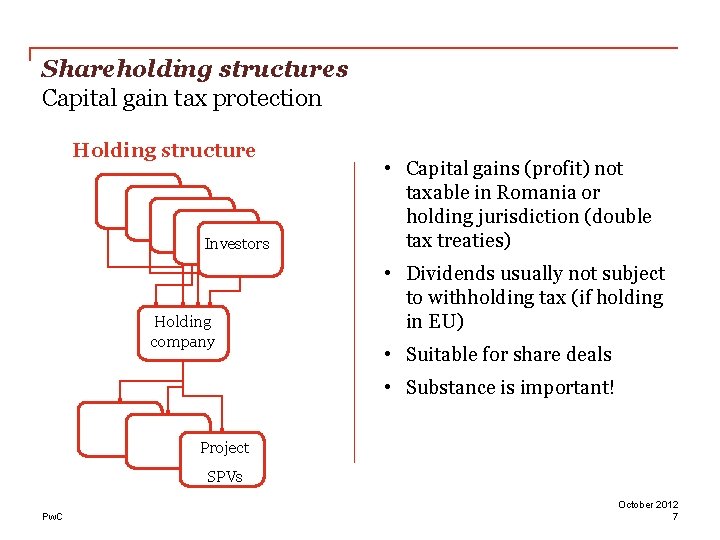 Shareholding structures
Capital gain tax protection

Holding structure

Investors

Holding company

Project SPVs

• Capital gains (profit) not taxable in Romania or holding jurisdiction (double tax treaties)
• Dividends usually not subject to withholding tax (if holding in EU)
• Suitable for share deals
• Substance is important!

PwC

October 2012
7